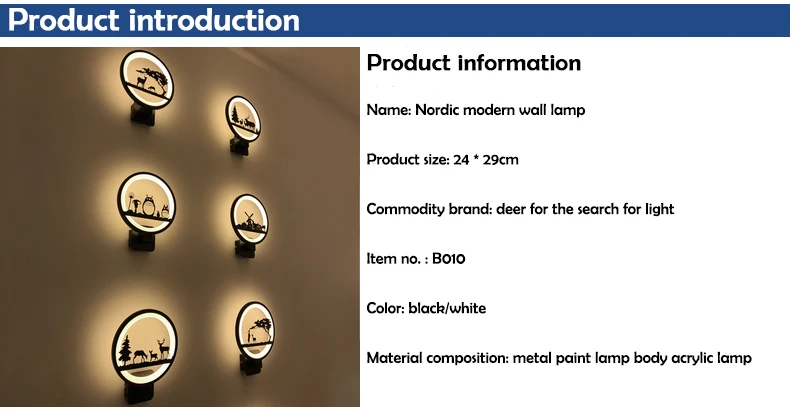 Product introduction

Product information

Name: Nordic modern wall lamp

Product size: 24 * 29cm

Commodity brand: deer for the search for light

Item no. : B010

Color: black/white

Material composition: metal paint lamp body acrylic lamp